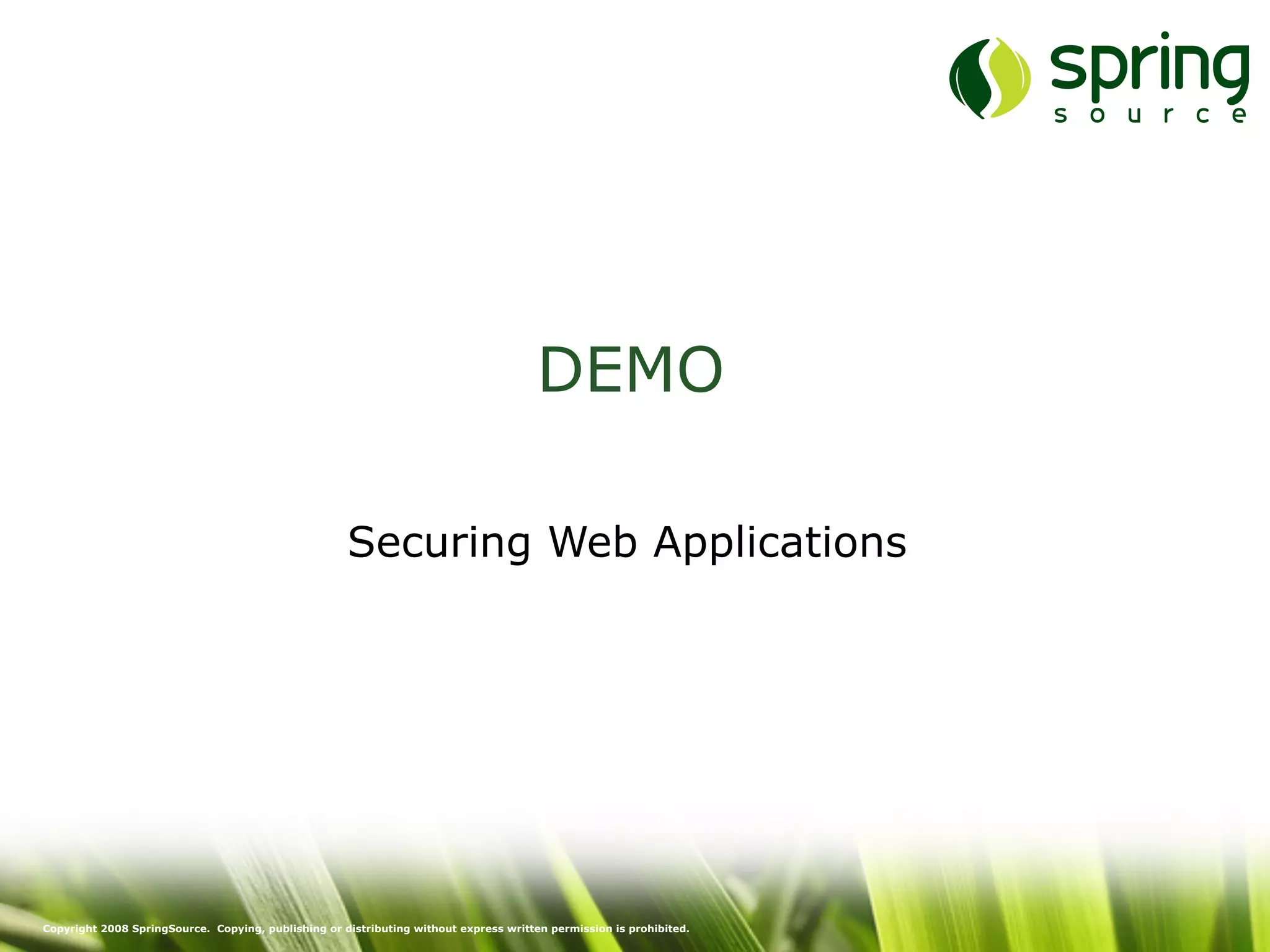 spring
source

DEMO

Securing Web Applications

Copyright 2008 SpringSource. Copying, publishing or distributing without express written permission is prohibited.